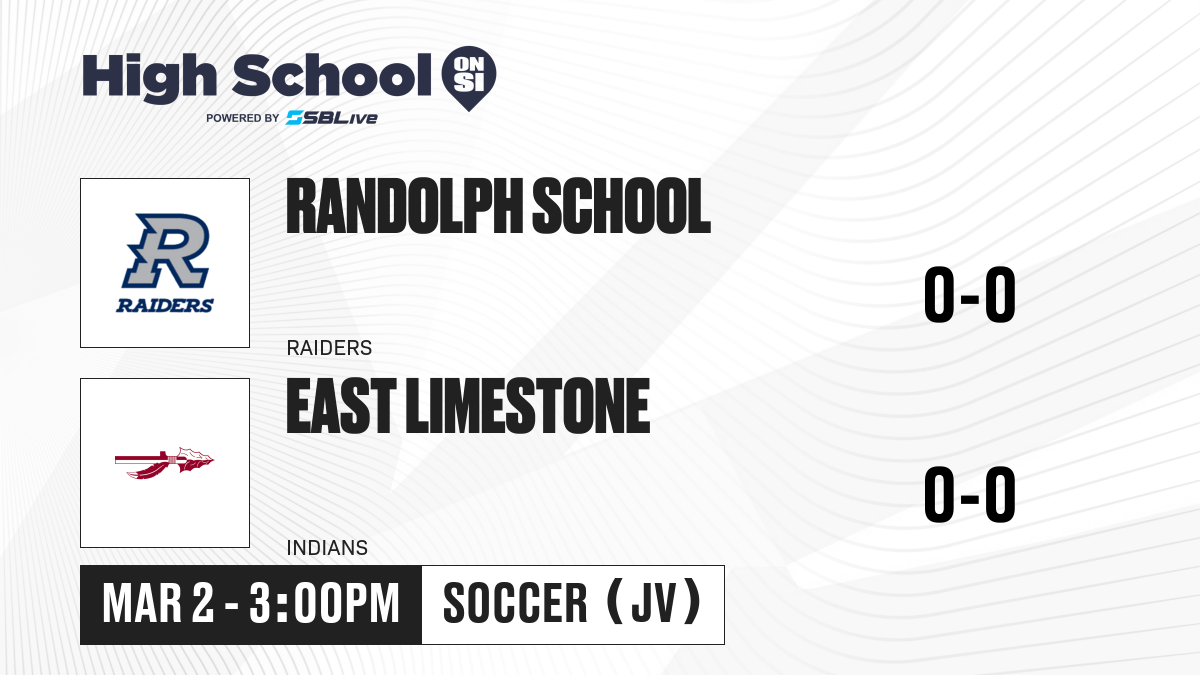 High School ON SI
POWERED BY SBLive

R
RAIDERS

RANDOLPH SCHOOL
RAIDERS

0-0

EAST LIMESTONE
INDIANS

0-0

MAR 2 - 3:00PM
SOCCER (JV)